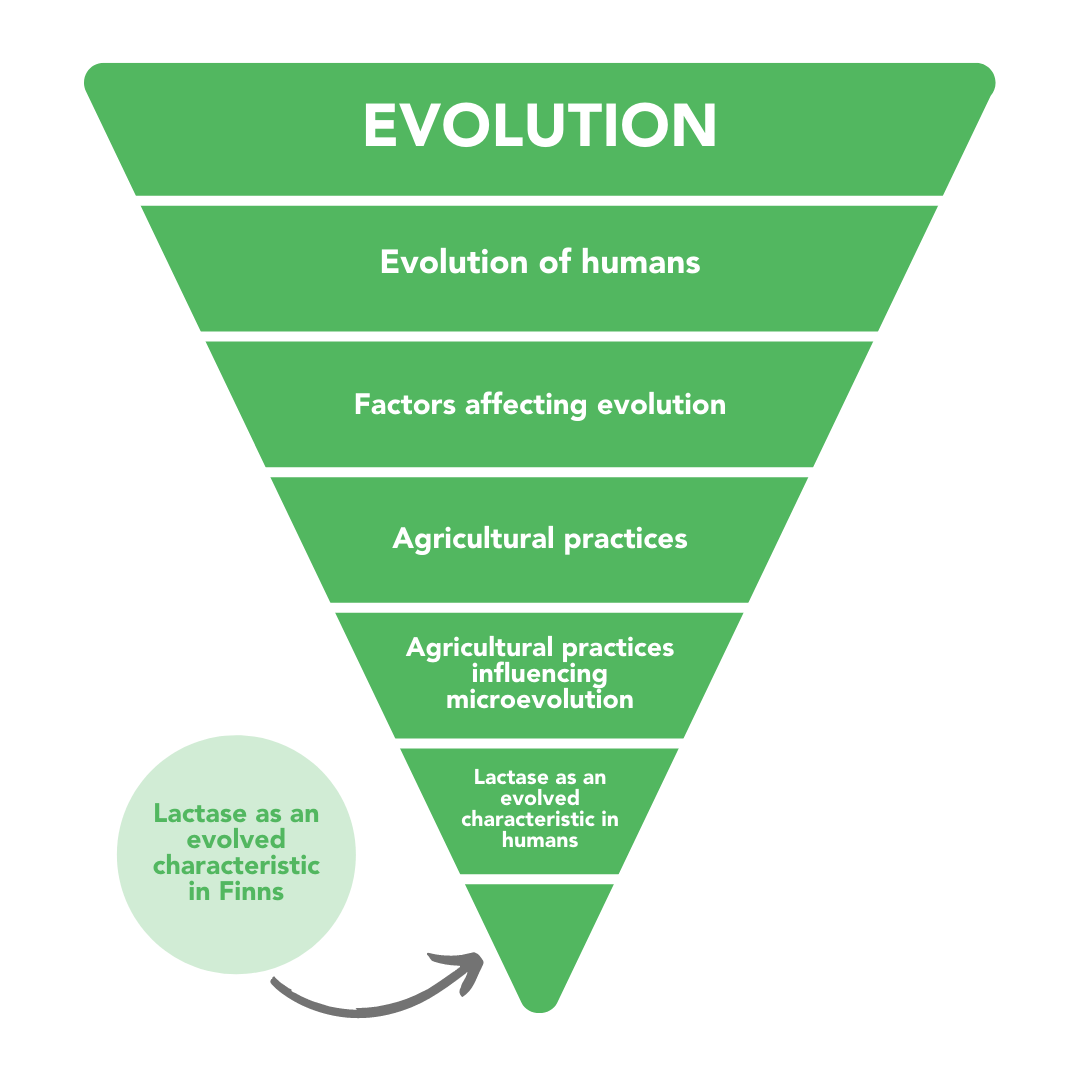 EVOLUTION

Evolution of humans

Factors affecting evolution

Agricultural practices

Agricultural practices influencing microevolution

Lactase as an evolved characteristic in humans

Lactase as an evolved characteristic in Finns